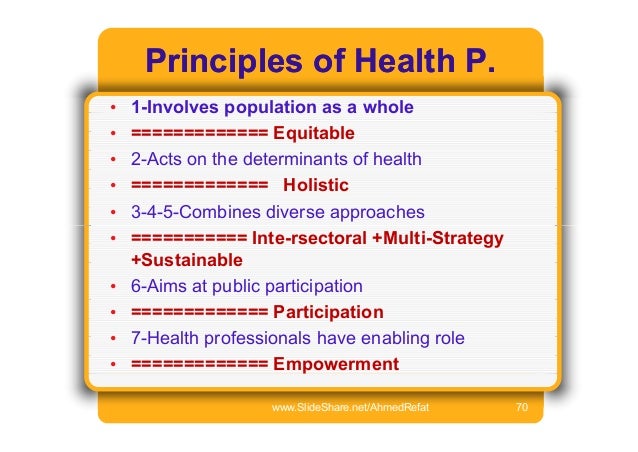 Principles of Health P.

• 1-Involves population as a whole
• ============= Equitable
• 2-Acts on the determinants of health
• ============= Holistic
• 3-4-5-Combines diverse approaches
• =========== Inte-rsectoral +Multi-Strategy +Sustainable
• 6-Aims at public participation
• ============= Participation
• 7-Health professionals have enabling role
• ============= Empowerment

www.SlideShare.net/AhmedRefat 70